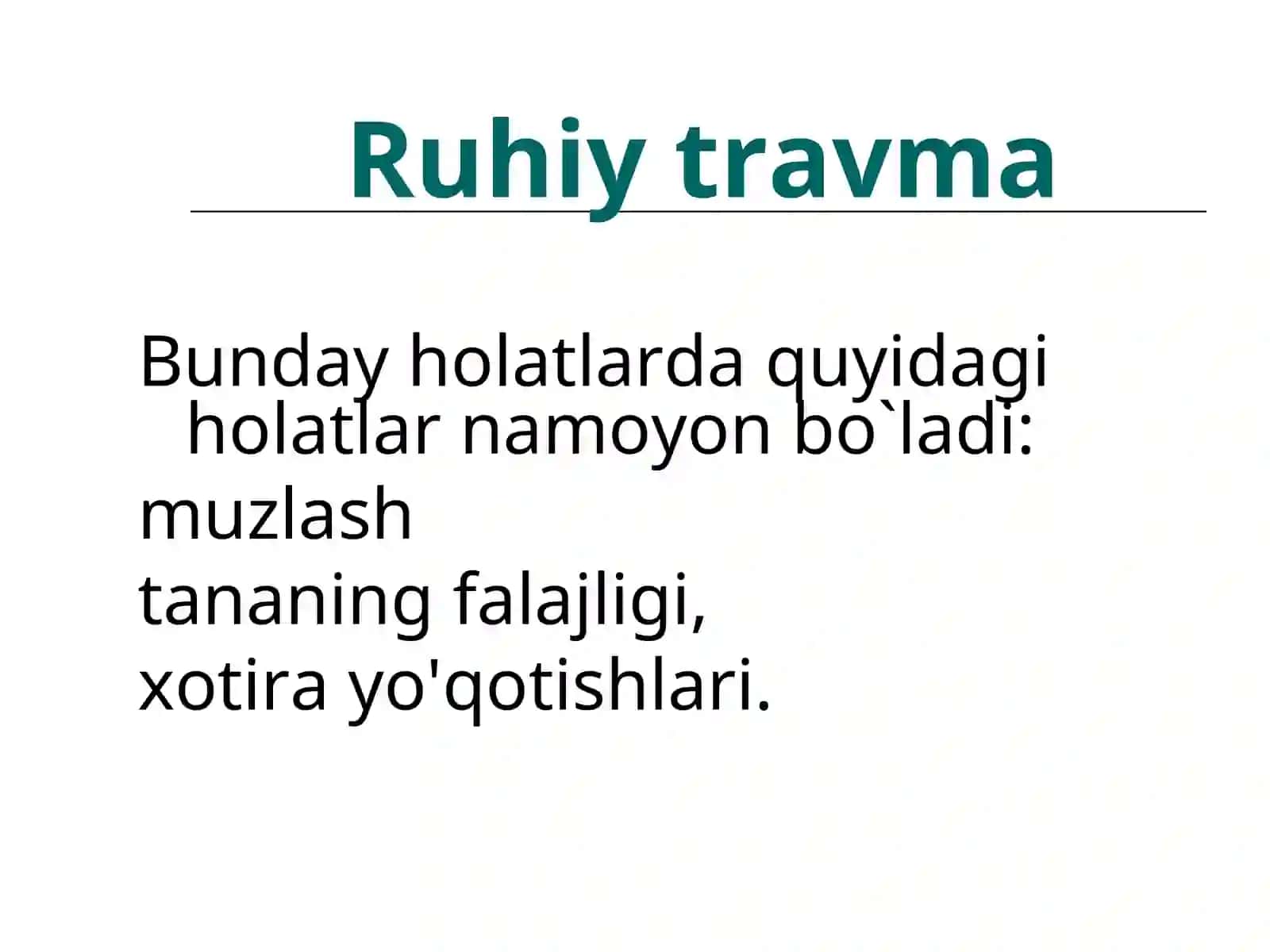 Ruhiy travma

Bunday holatlarda quyidagi holatlar namoyon bo`ladi:

muzlash

tananing falajligi,

xotira yo'qotishlari.